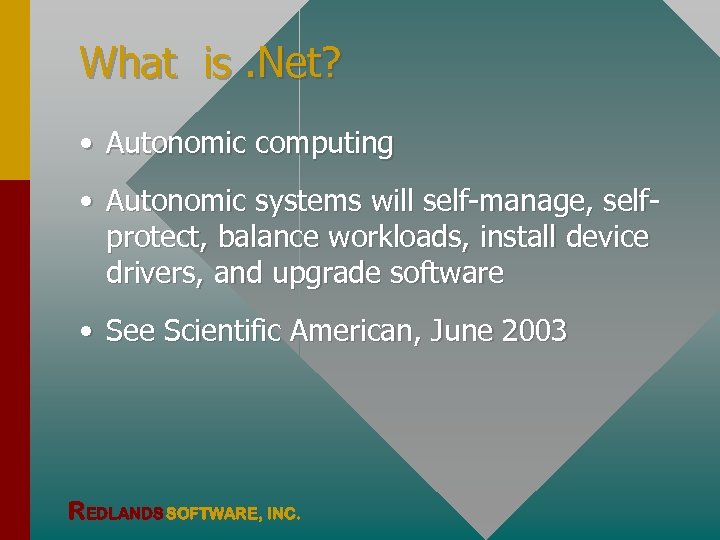 What is .Net?

• Autonomic computing

• Autonomic systems will self-manage, self-protect, balance workloads, install device drivers, and upgrade software

• See Scientific American, June 2003

REDLANDS SOFTWARE, INC.